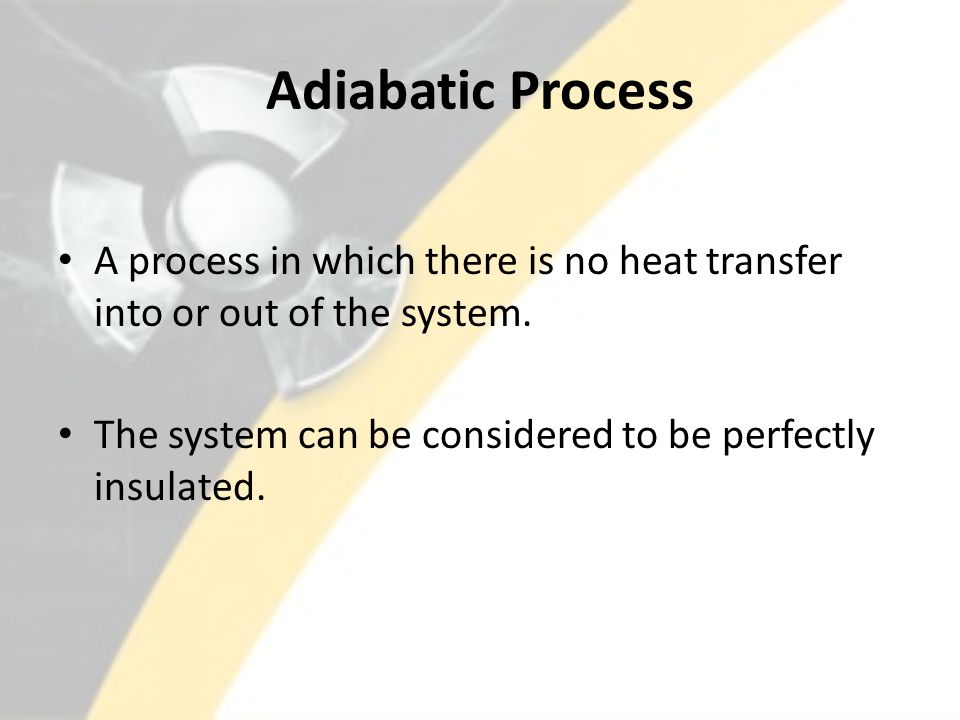 Adiabatic Process

• A process in which there is no heat transfer into or out of the system.

• The system can be considered to be perfectly insulated.